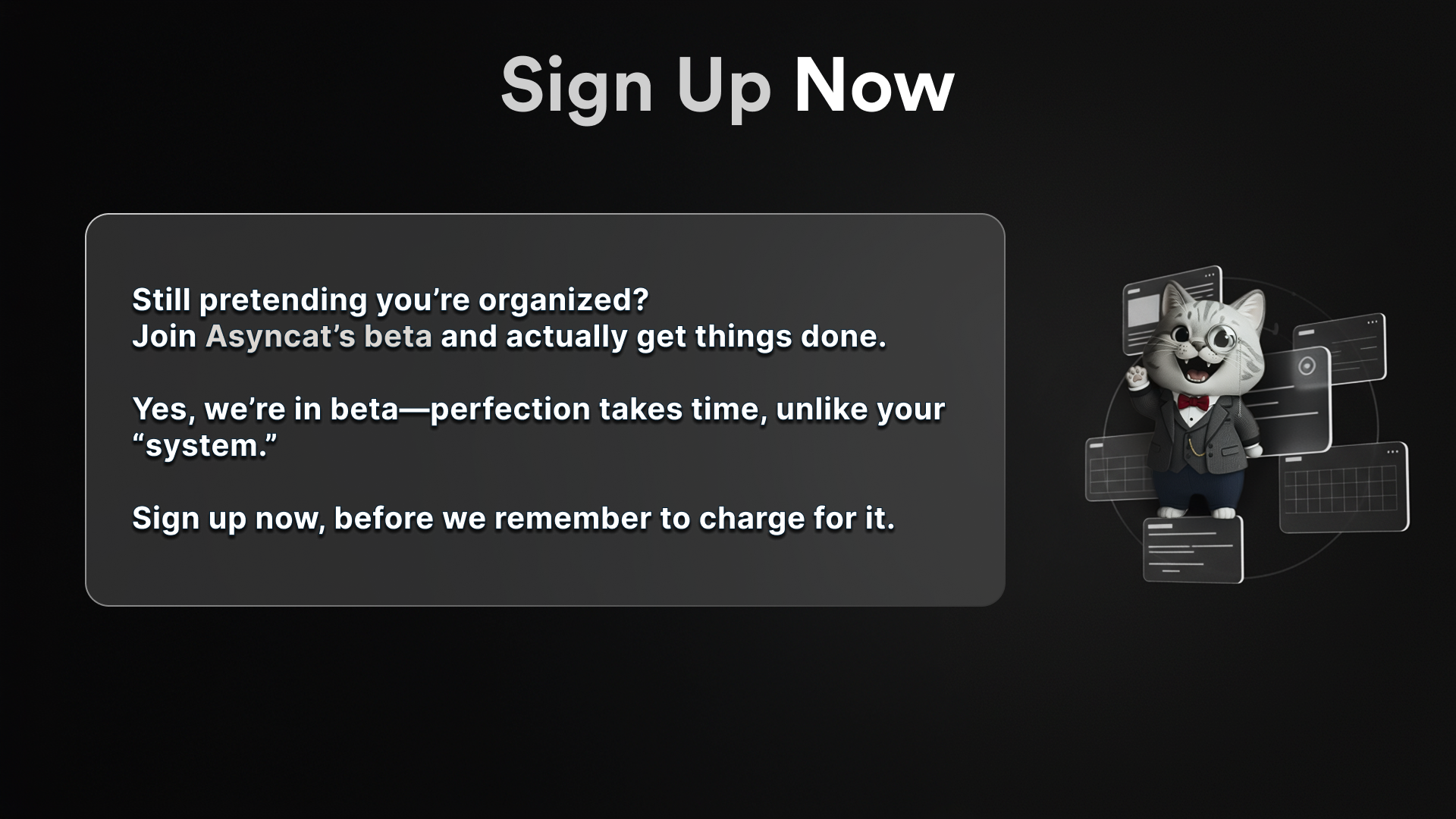 Sign Up Now

Still pretending you’re organized?
Join Asyncat’s beta and actually get things done.

Yes, we’re in beta—perfection takes time, unlike your “system.”

Sign up now, before we remember to charge for it.